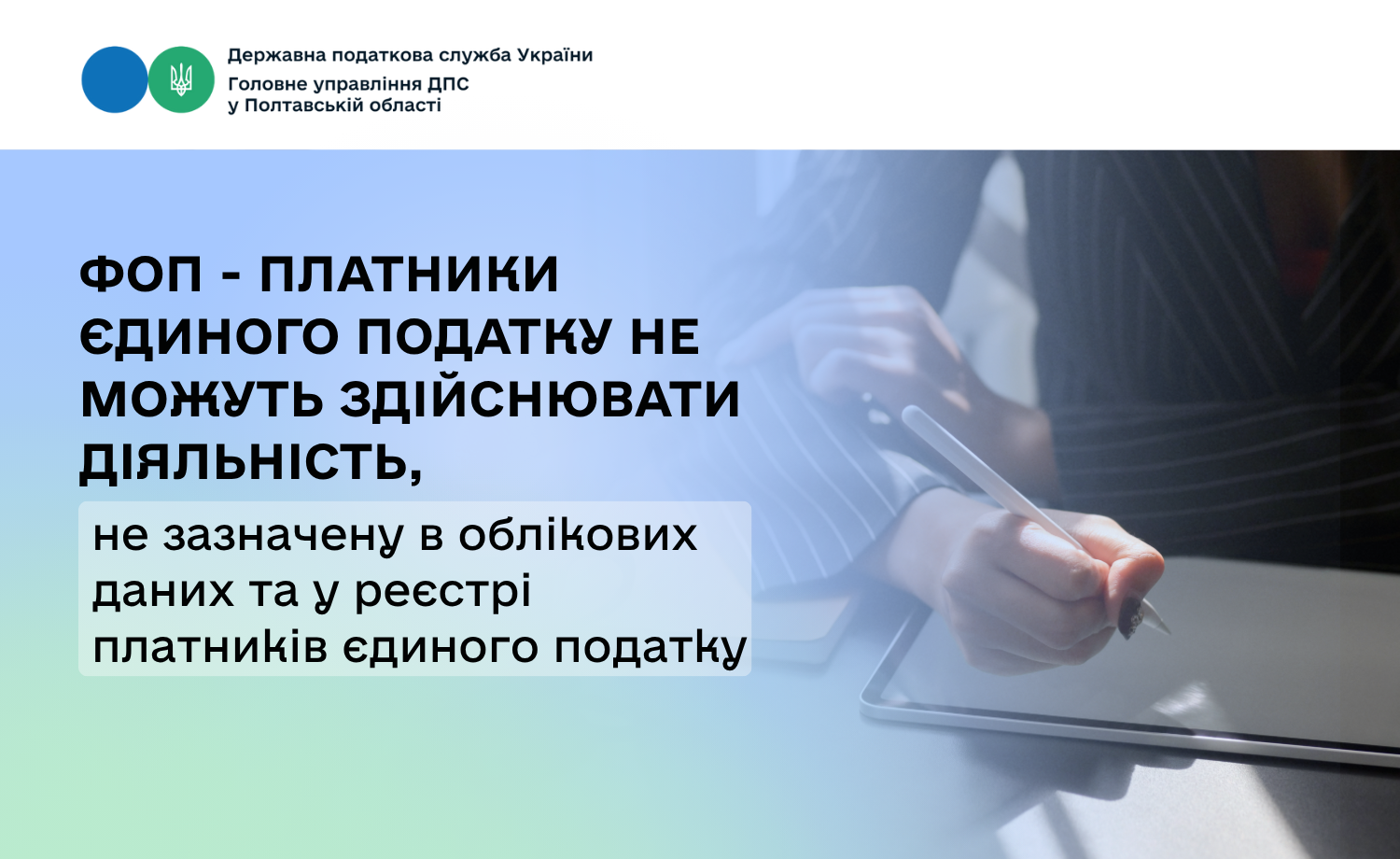 Державна податкова служба України
Головне управління ДПС
у Полтавській області

ФОП - ПЛАТНИКИ ЄДИНОГО ПОДАТКУ НЕ МОЖУТЬ ЗДІЙСНЮВАТИ ДІЯЛЬНІСТЬ,

не зазначену в облікових даних та у реєстрі платників єдиного податку